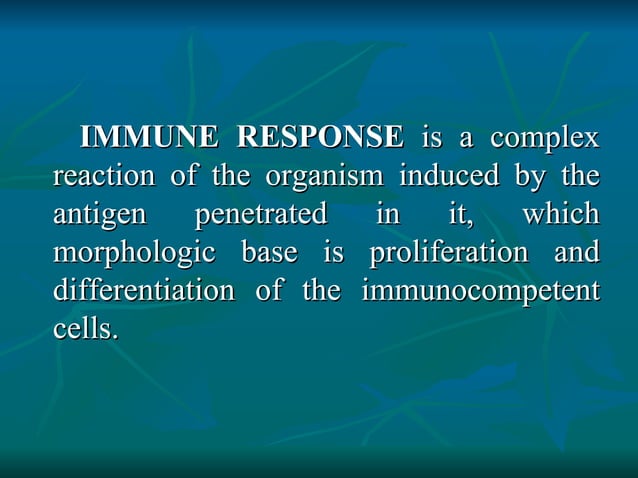 IMMUNE RESPONSE is a complex reaction of the organism induced by the antigen penetrated in it, which morphologic base is proliferation and differentiation of the immunocompetent cells.